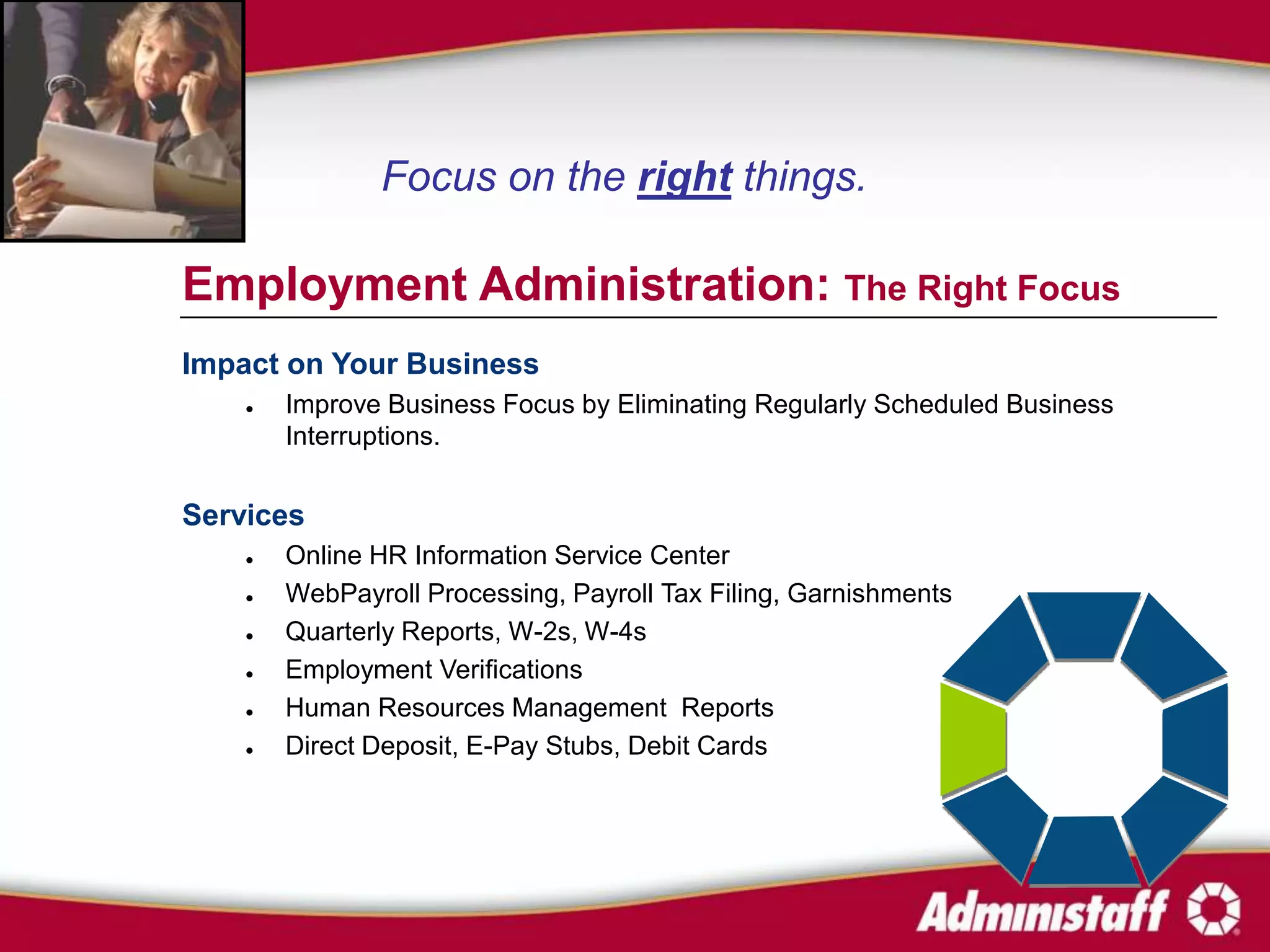 Focus on the right things.

Employment Administration: The Right Focus

Impact on Your Business

• Improve Business Focus by Eliminating Regularly Scheduled Business Interruptions.

Services

• Online HR Information Service Center
• WebPayroll Processing, Payroll Tax Filing, Garnishments
• Quarterly Reports, W-2s, W-4s
• Employment Verifications
• Human Resources Management Reports
• Direct Deposit, E-Pay Stubs, Debit Cards

Administaff